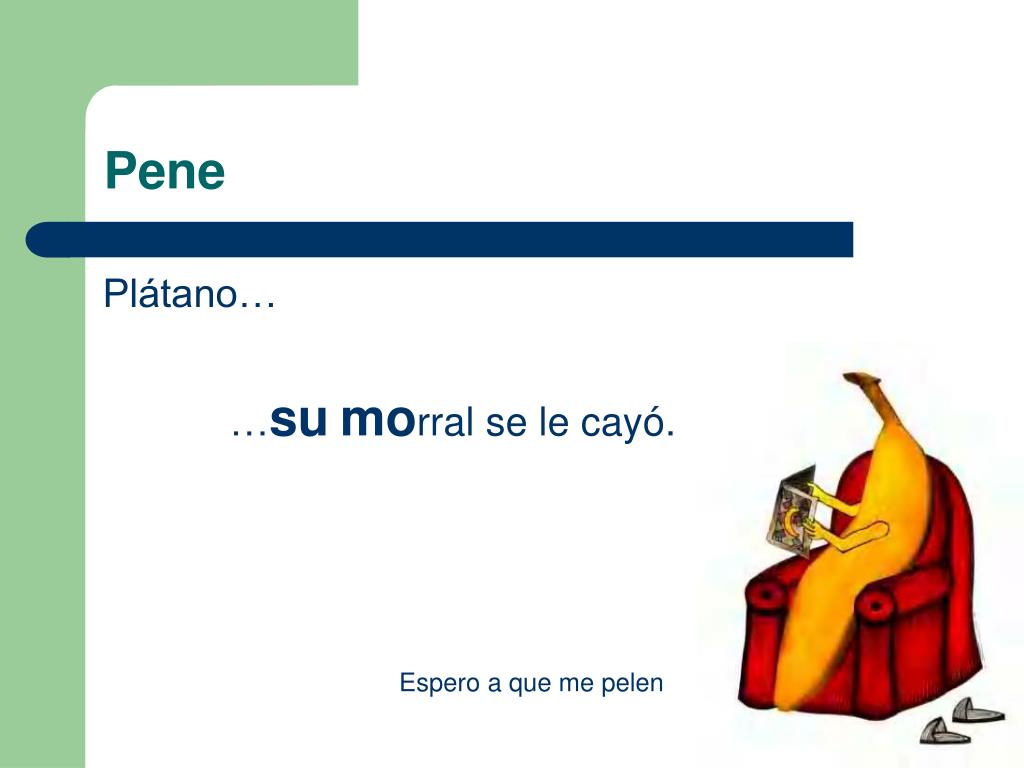 Pene

Plátano…

…su morral se le cayó.

Espero a que me pelen